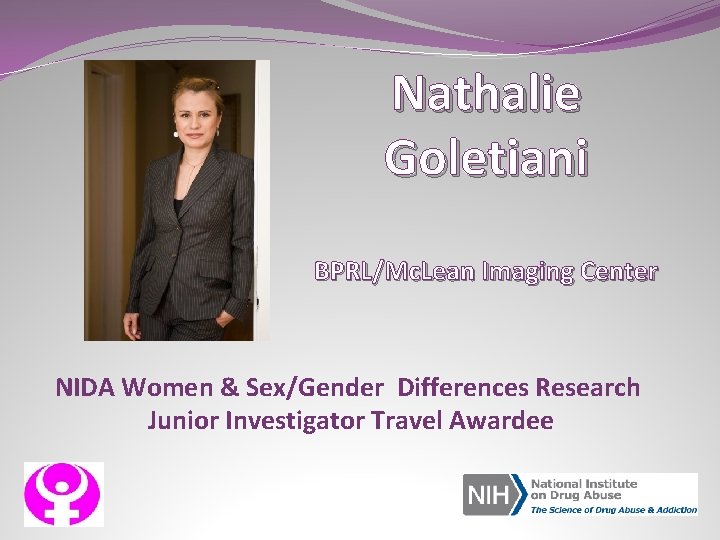 Nathalie Goletiani

BPRL/McLean Imaging Center

NIDA Women & Sex/Gender Differences Research Junior Investigator Travel Awardee

NIH National Institute on Drug Abuse
The Science of Drug Abuse & Addiction